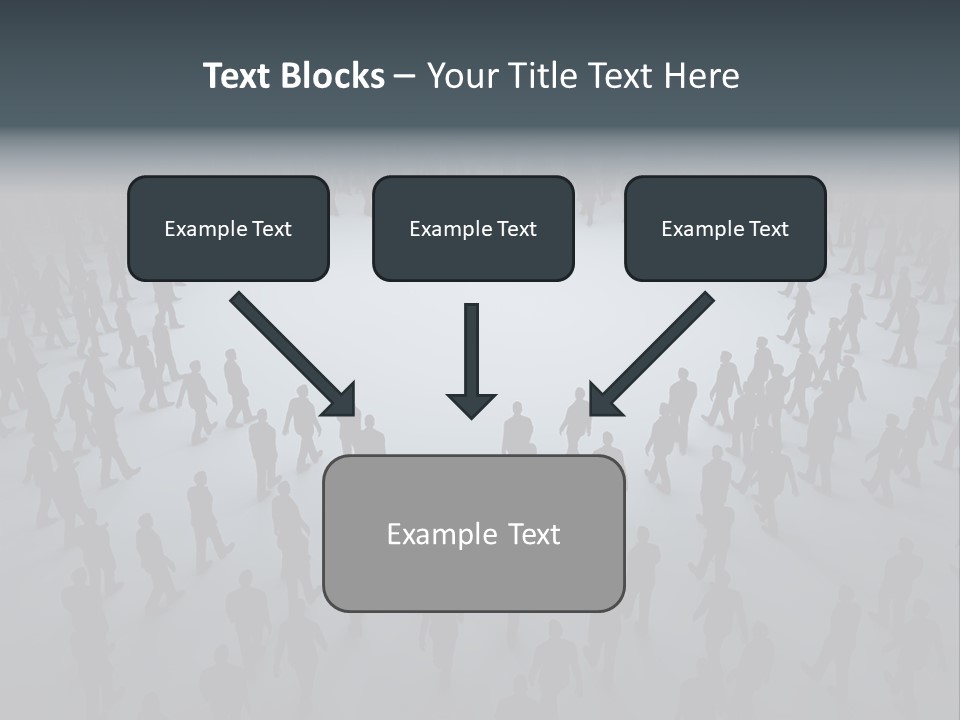 Text Blocks – Your Title Text Here

Example Text

Example Text

Example Text

Example Text